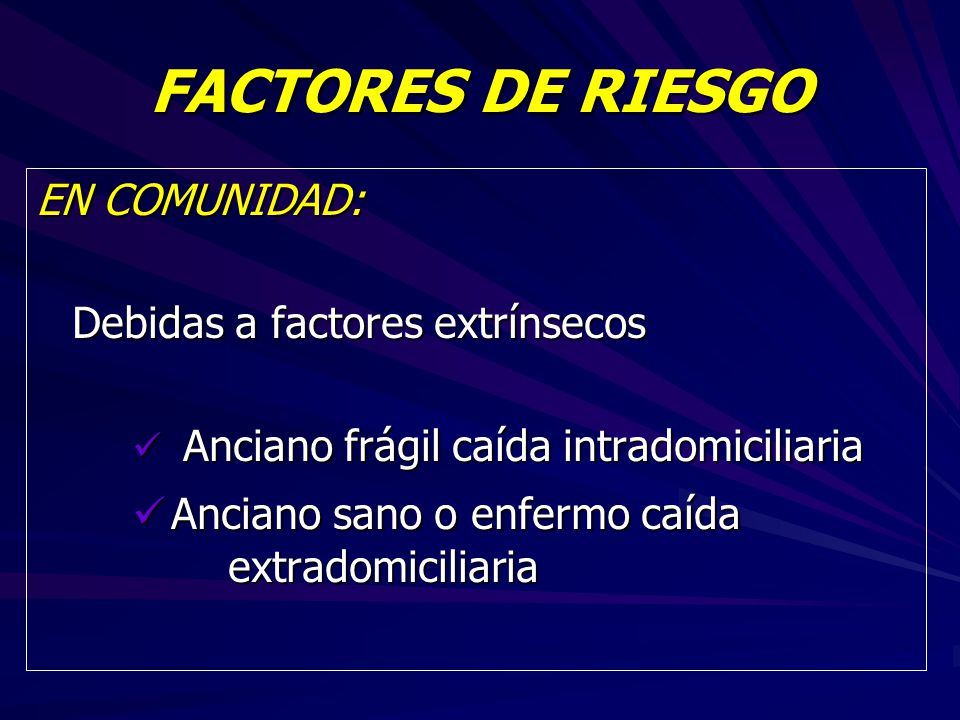 FACTORES DE RIESGO

EN COMUNIDAD:

Debidas a factores extrínsecos

✓ Anciano frágil caída intradomiciliaria

✓ Anciano sano o enfermo caída extradomiciliaria